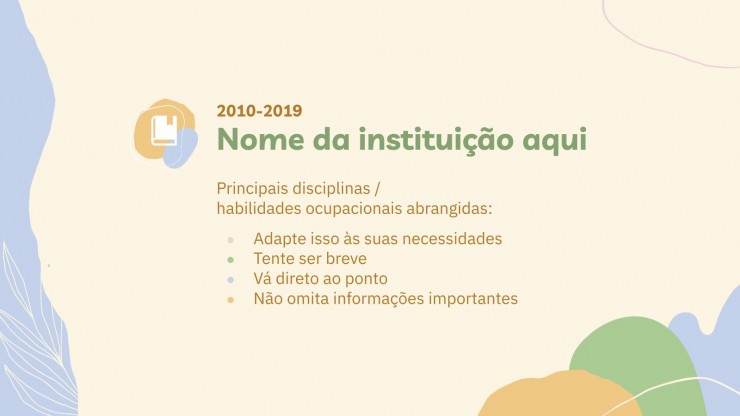 2010-2019
Nome da instituição aqui

Principais disciplinas /
habilidades ocupacionais abrangidas:

- Adapte isso às suas necessidades
- Tente ser breve
- Vá direto ao ponto
- Não omita informações importantes